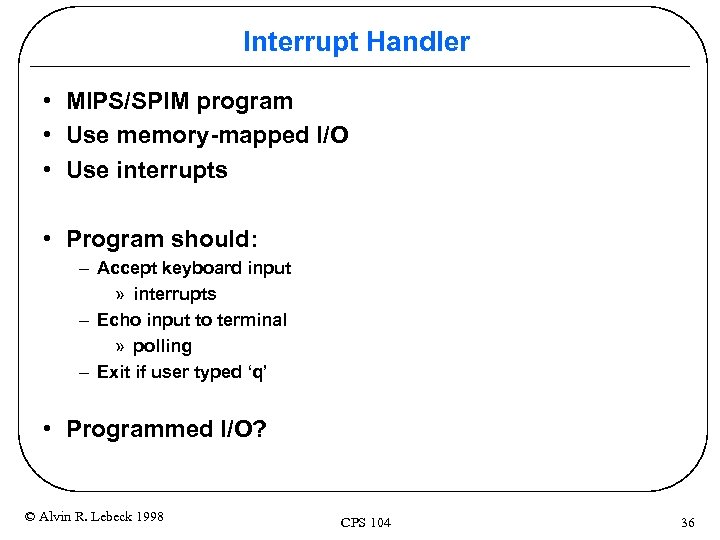 Interrupt Handler

• MIPS/SPIM program
• Use memory-mapped I/O
• Use interrupts

• Program should:
– Accept keyboard input
» interrupts
– Echo input to terminal
» polling
– Exit if user typed ‘q’

• Programmed I/O?

© Alvin R. Lebeck 1998
CPS 104
36